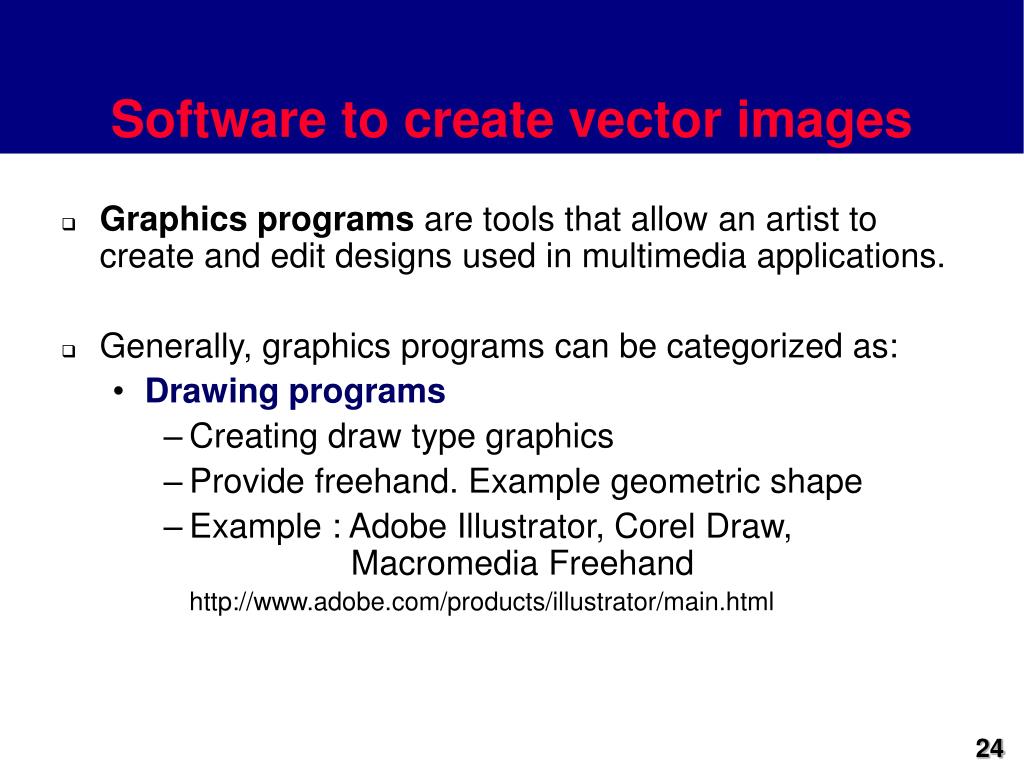 Software to create vector images

❑ Graphics programs are tools that allow an artist to create and edit designs used in multimedia applications.

❑ Generally, graphics programs can be categorized as:
• Drawing programs
– Creating draw type graphics
– Provide freehand. Example geometric shape
– Example : Adobe Illustrator, Corel Draw, Macromedia Freehand
http://www.adobe.com/products/illustrator/main.html

24